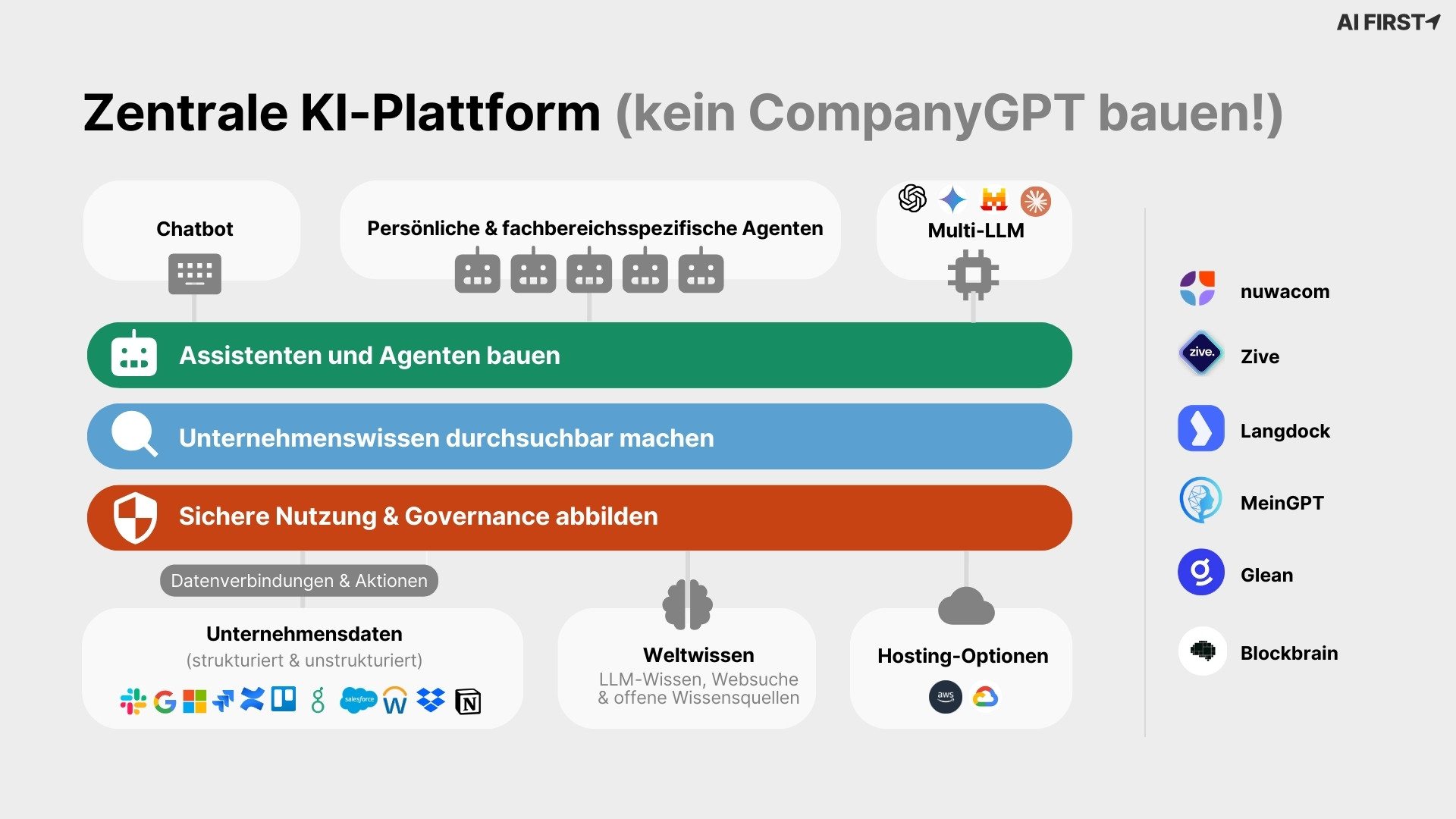 AI FIRST

Zentrale KI-Plattform (kein CompanyGPT bauen!)

Chatbot

Persönliche & fachbereichsspezifische Agenten

Multi-LLM

Assistenten und Agenten bauen

Unternehmenswissen durchsuchbar machen

Sichere Nutzung & Governance abbilden

Datenverbindungen & Aktionen

Unternehmensdaten
(strukturiert & unstrukturiert)

salesforce

Weltwissen
LLM-Wissen, Websuche & offene Wissensquellen

Hosting-Optionen

aws

nuwacom

zive.

Zive

Langdock

MeinGPT

Glean

Blockbrain